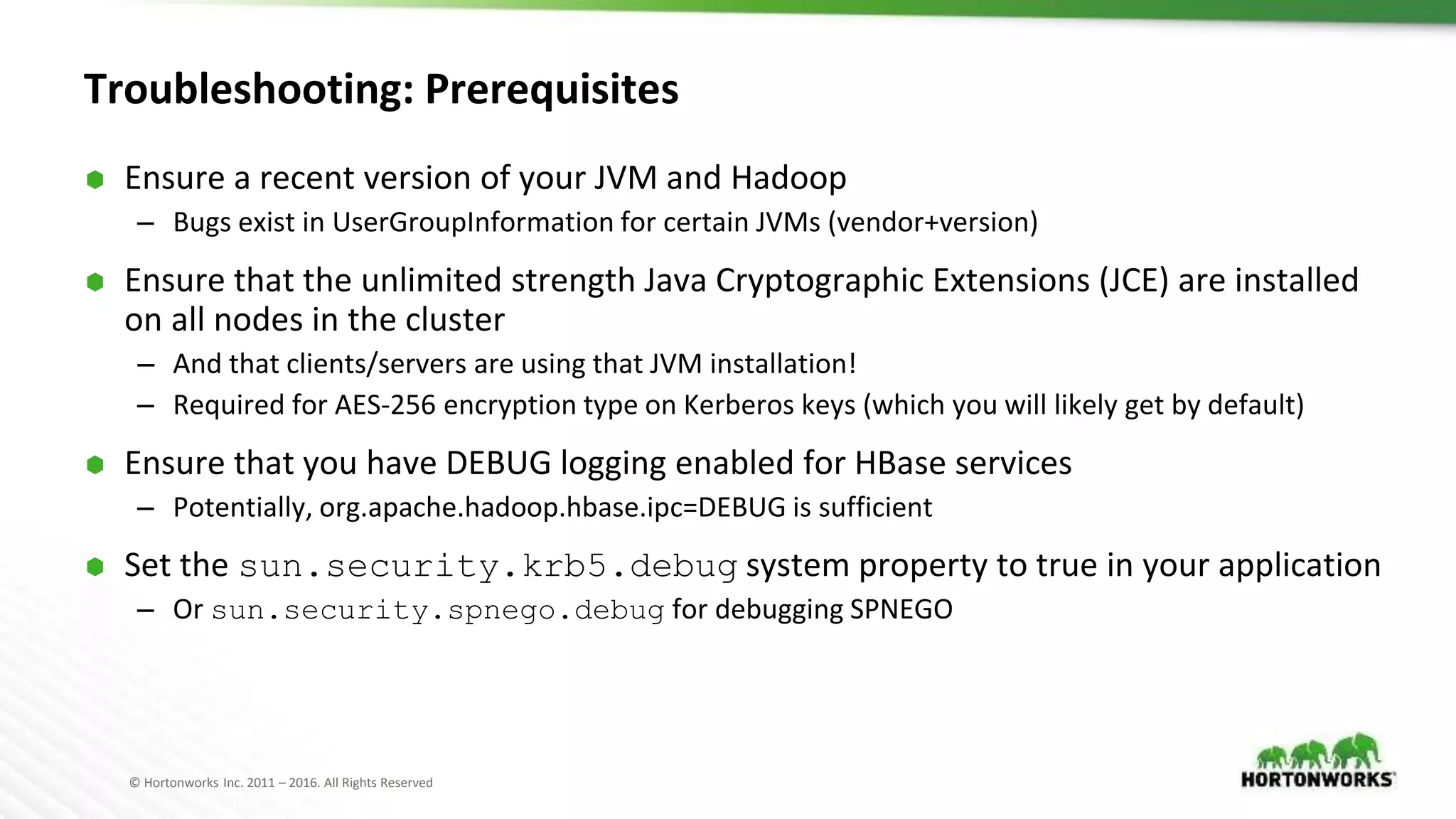 Troubleshooting: Prerequisites

Ensure a recent version of your JVM and Hadoop

– Bugs exist in UserGroupInformation for certain JVMs (vendor+version)

Ensure that the unlimited strength Java Cryptographic Extensions (JCE) are installed on all nodes in the cluster

– And that clients/servers are using that JVM installation!

– Required for AES-256 encryption type on Kerberos keys (which you will likely get by default)

Ensure that you have DEBUG logging enabled for HBase services

– Potentially, org.apache.hadoop.hbase.ipc=DEBUG is sufficient

Set the sun.security.krb5.debug system property to true in your application

– Or sun.security.spnego.debug for debugging SPNEGO

© Hortonworks Inc. 2011 – 2016. All Rights Reserved

HORTONWORKS